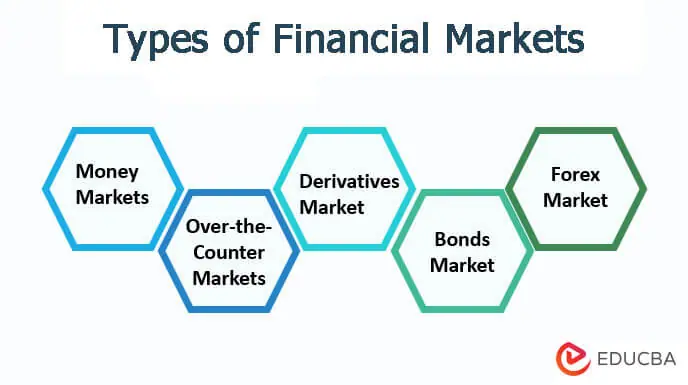 Types of Financial Markets

Money Markets

Over-the-Counter Markets

Derivatives Market

Bonds Market

Forex Market

EDUCBA